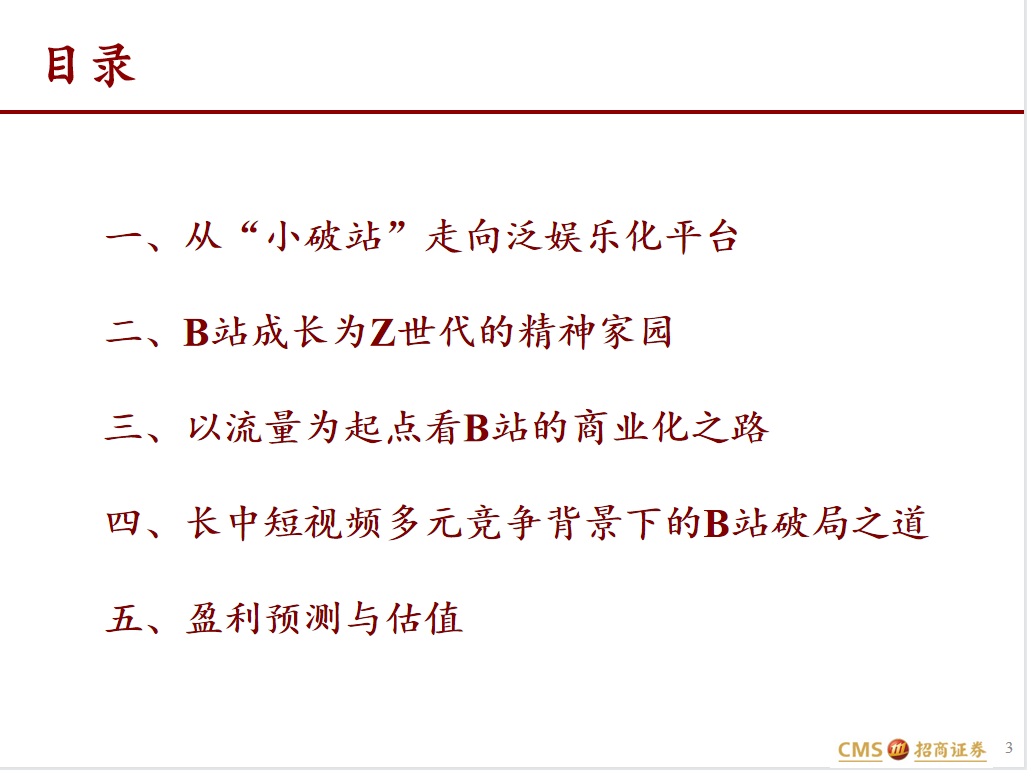 目录

一、从“小破站”走向泛娱乐化平台

二、B站成长为Z世代的精神家园

三、以流量为起点看B站的商业化之路

四、长中短视频多元竞争背景下的B站破局之道

五、盈利预测与估值

CMS 招商证券 3